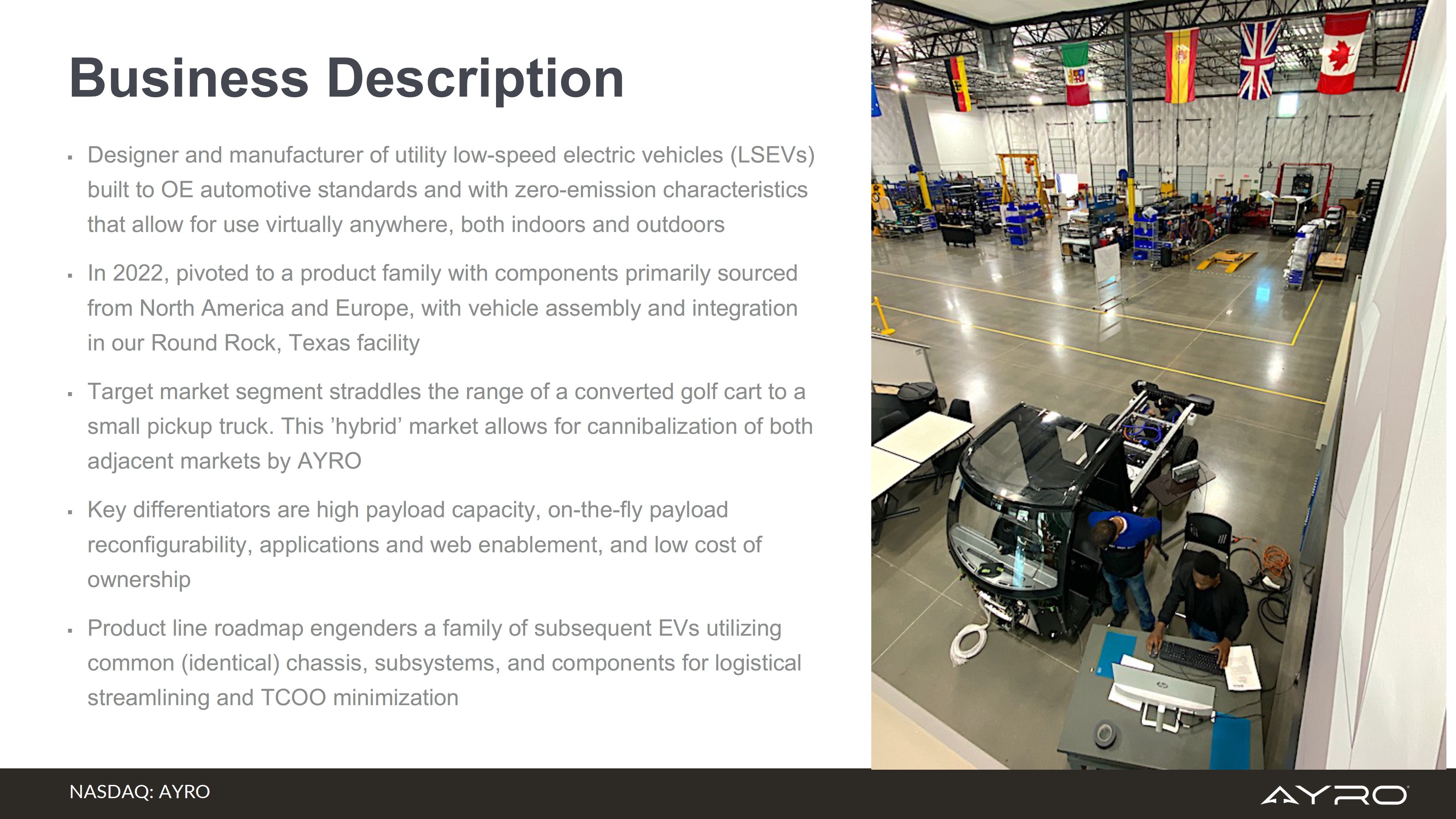 Business Description

▪ Designer and manufacturer of utility low-speed electric vehicles (LSEVs) built to OE automotive standards and with zero-emission characteristics that allow for use virtually anywhere, both indoors and outdoors

▪ In 2022, pivoted to a product family with components primarily sourced from North America and Europe, with vehicle assembly and integration in our Round Rock, Texas facility

▪ Target market segment straddles the range of a converted golf cart to a small pickup truck. This ’hybrid’ market allows for cannibalization of both adjacent markets by AYRO

▪ Key differentiators are high payload capacity, on-the-fly payload reconfigurability, applications and web enablement, and low cost of ownership

▪ Product line roadmap engenders a family of subsequent EVs utilizing common (identical) chassis, subsystems, and components for logistical streamlining and TCOO minimization

NASDAQ: AYRO

AYRO